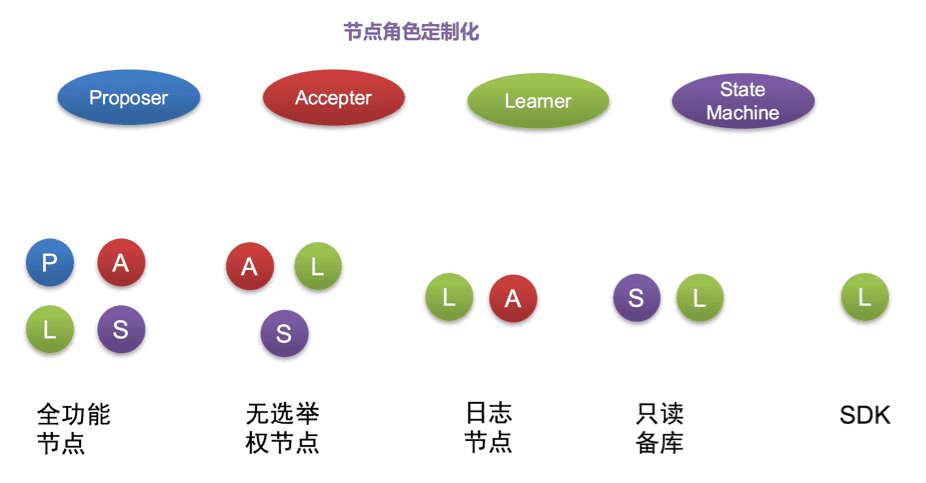 节点角色定制化

Proposer

Accepter

Learner

State Machine

P A
L S

A L
S

L A

S L

L

全功能节点

无选举权节点

日志节点

只读备库

SDK